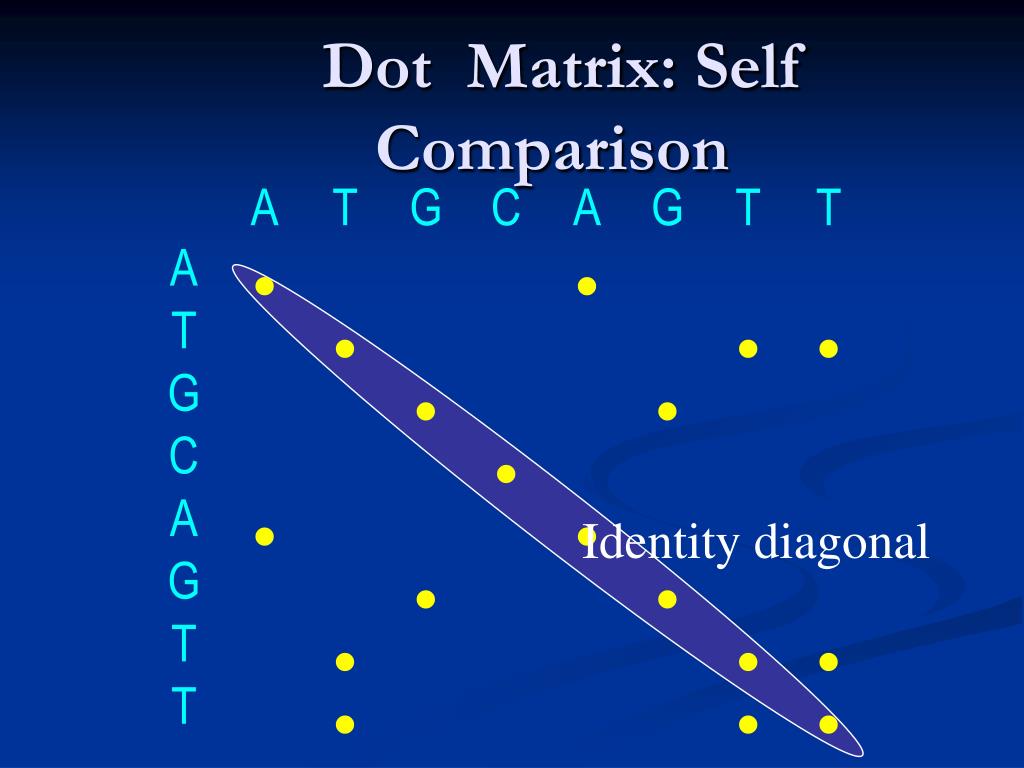 Dot Matrix: Self Comparison

A T G C A G T T

A
T
G
C
A
G
T
T

Identity diagonal